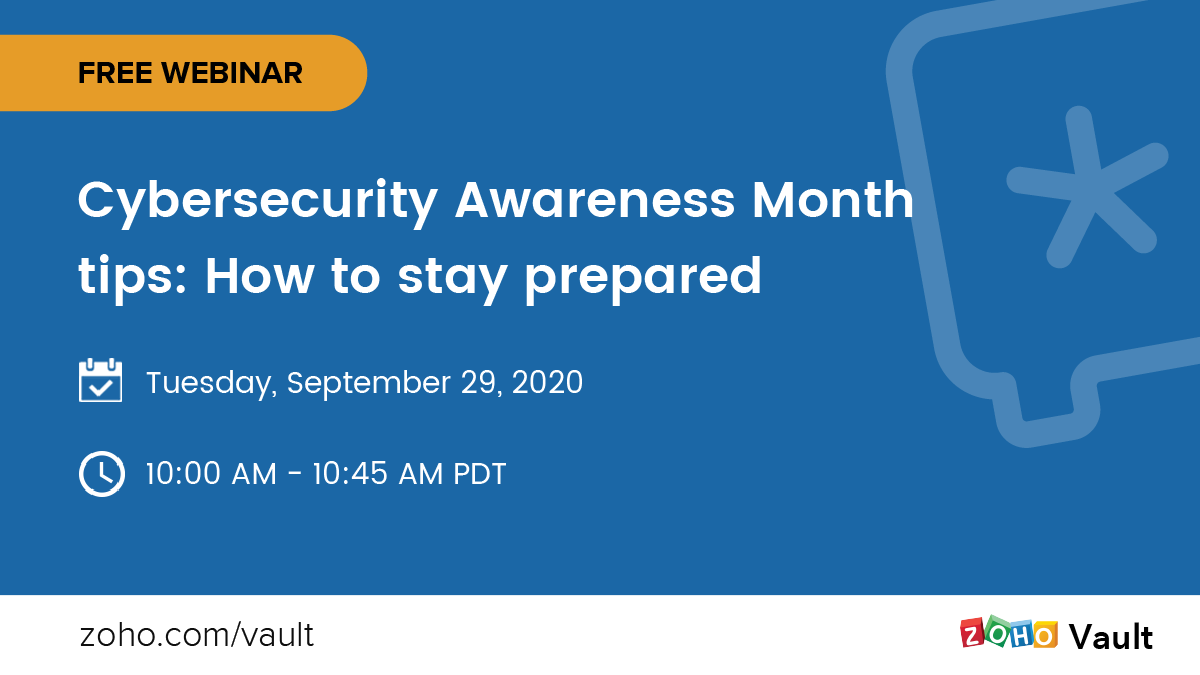 FREE WEBINAR

Cybersecurity Awareness Month tips: How to stay prepared

Tuesday, September 29, 2020

10:00 AM - 10:45 AM PDT

zoho.com/vault

ZOHO Vault